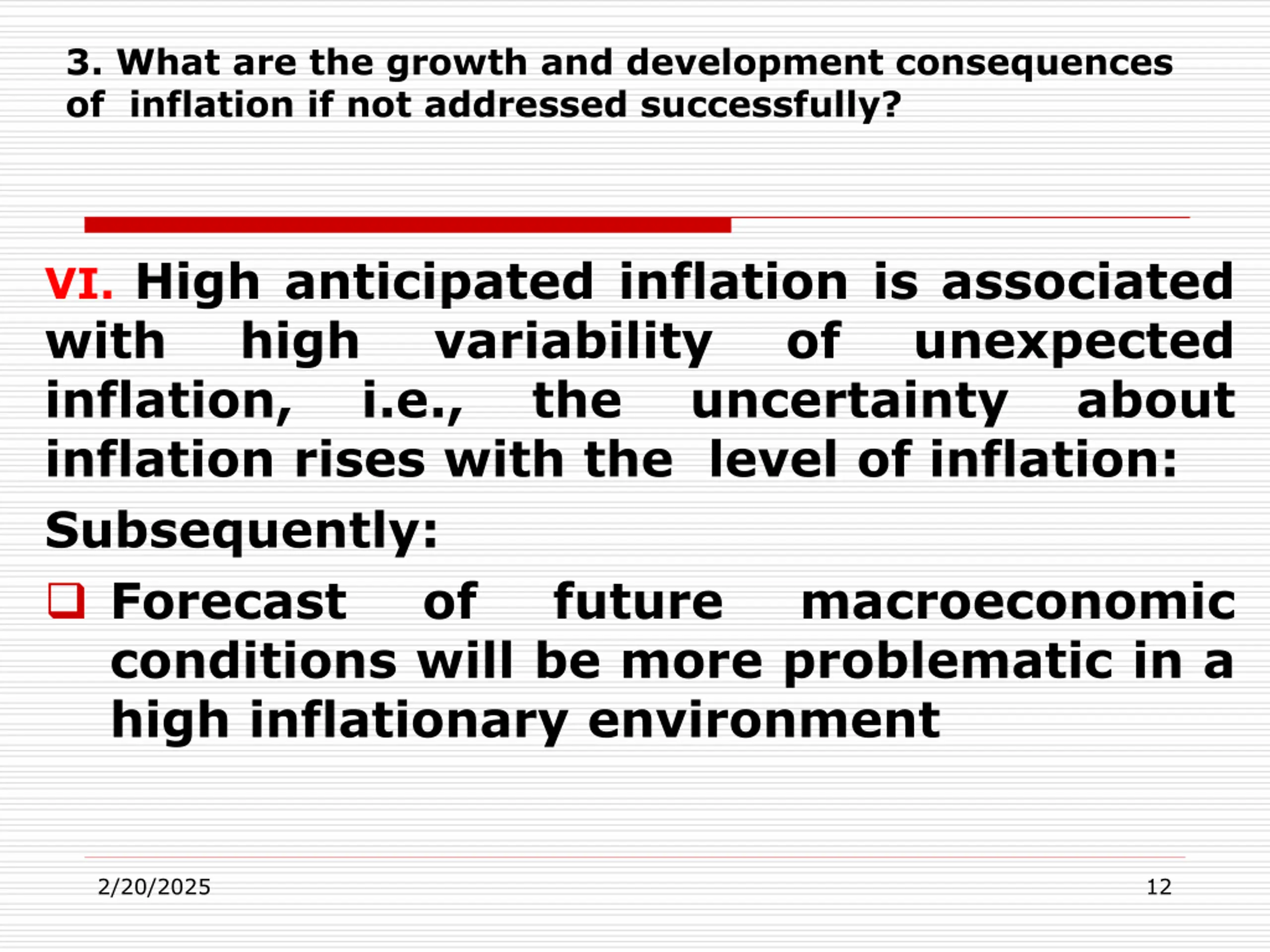 3. What are the growth and development consequences of inflation if not addressed successfully?

VI. High anticipated inflation is associated with high variability of unexpected inflation, i.e., the uncertainty about inflation rises with the level of inflation:

Subsequently:

Forecast of future macroeconomic conditions will be more problematic in a high inflationary environment

2/20/2025

12